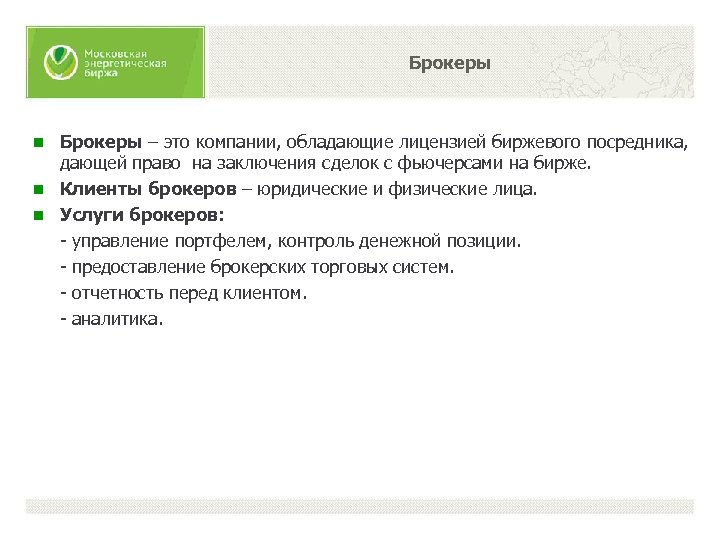 Московская энергетическая биржа

Брокеры

Брокеры – это компании, обладающие лицензией биржевого посредника, дающей право на заключения сделок с фьючерсами на бирже.

Клиенты брокеров – юридические и физические лица.

Услуги брокеров:

- управление портфелем, контроль денежной позиции.

- предоставление брокерских торговых систем.

- отчетность перед клиентом.

- аналитика.